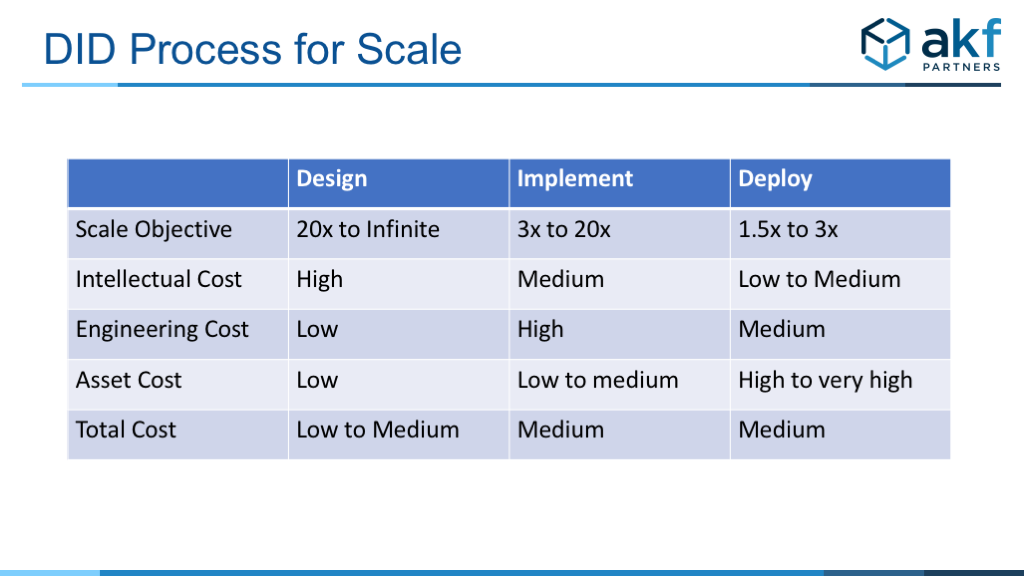 DID Process for Scale

akf PARTNERS

| | Design | Implement | Deploy |
|---|---|---|---|
| Scale Objective | 20x to Infinite | 3x to 20x | 1.5x to 3x |
| Intellectual Cost | High | Medium | Low to Medium |
| Engineering Cost | Low | High | Medium |
| Asset Cost | Low | Low to medium | High to very high |
| Total Cost | Low to Medium | Medium | Medium |